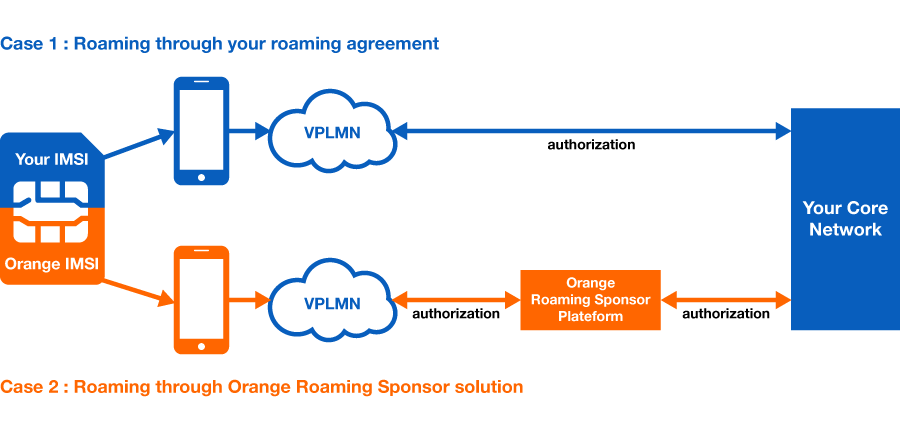 Case 1 : Roaming through your roaming agreement

Your IMSI

VPLMN

authorization

Your Core Network

Orange IMSI

VPLMN

authorization

Orange Roaming Sponsor Plateform

authorization

Case 2 : Roaming through Orange Roaming Sponsor solution